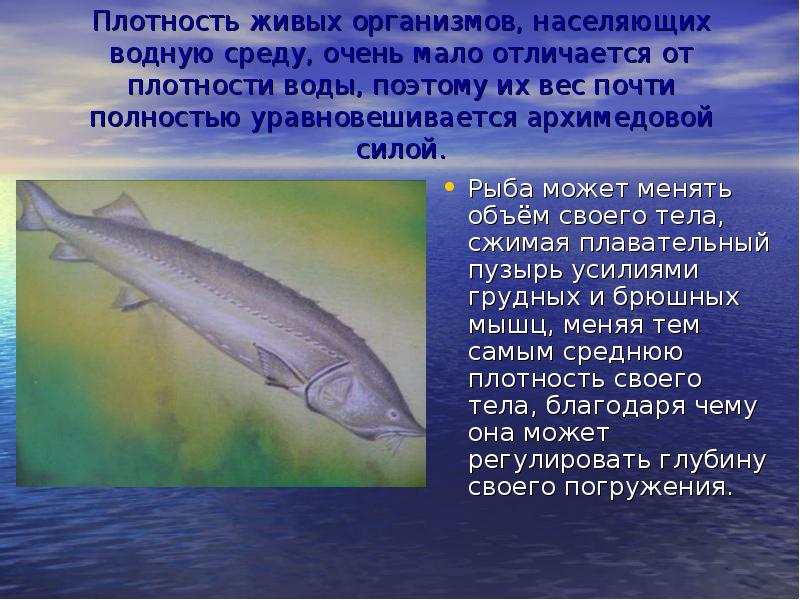 Плотность живых организмов, населяющих водную среду, очень мало отличается от плотности воды, поэтому их вес почти полностью уравновешивается архимедовой силой.

• Рыба может менять объём своего тела, сжимая плавательный пузырь усилиями грудных и брюшных мышц, меняя тем самым среднюю плотность своего тела, благодаря чему она может регулировать глубину своего погружения.